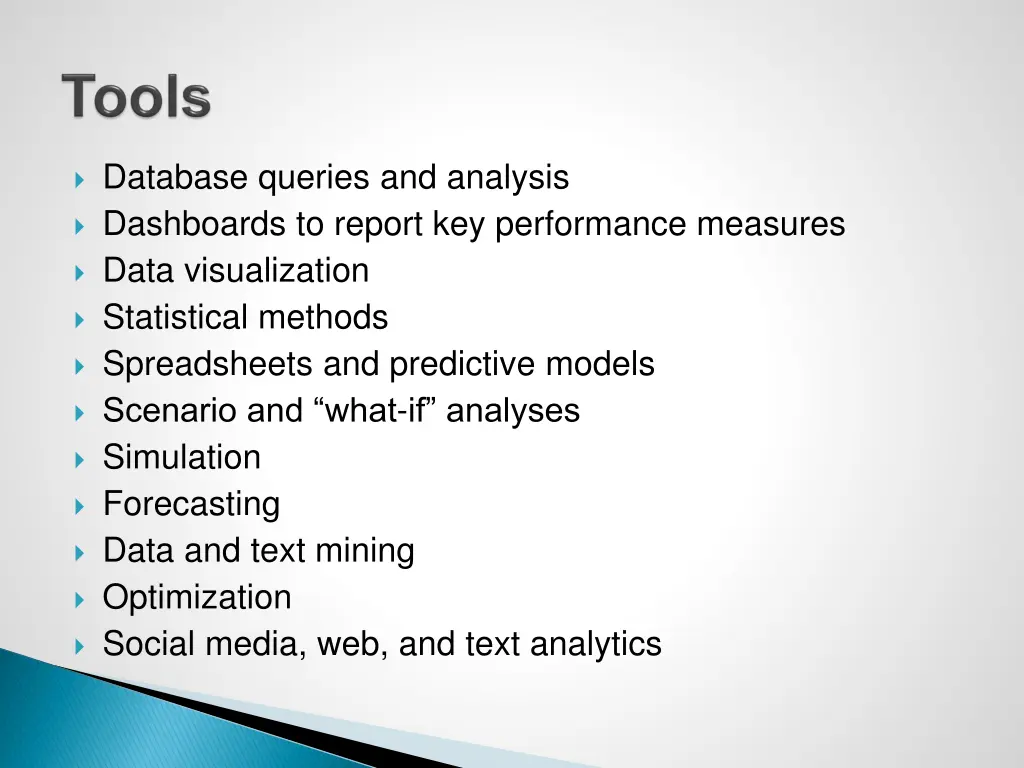 Tools

Database queries and analysis
Dashboards to report key performance measures
Data visualization
Statistical methods
Spreadsheets and predictive models
Scenario and “what-if” analyses
Simulation
Forecasting
Data and text mining
Optimization
Social media, web, and text analytics